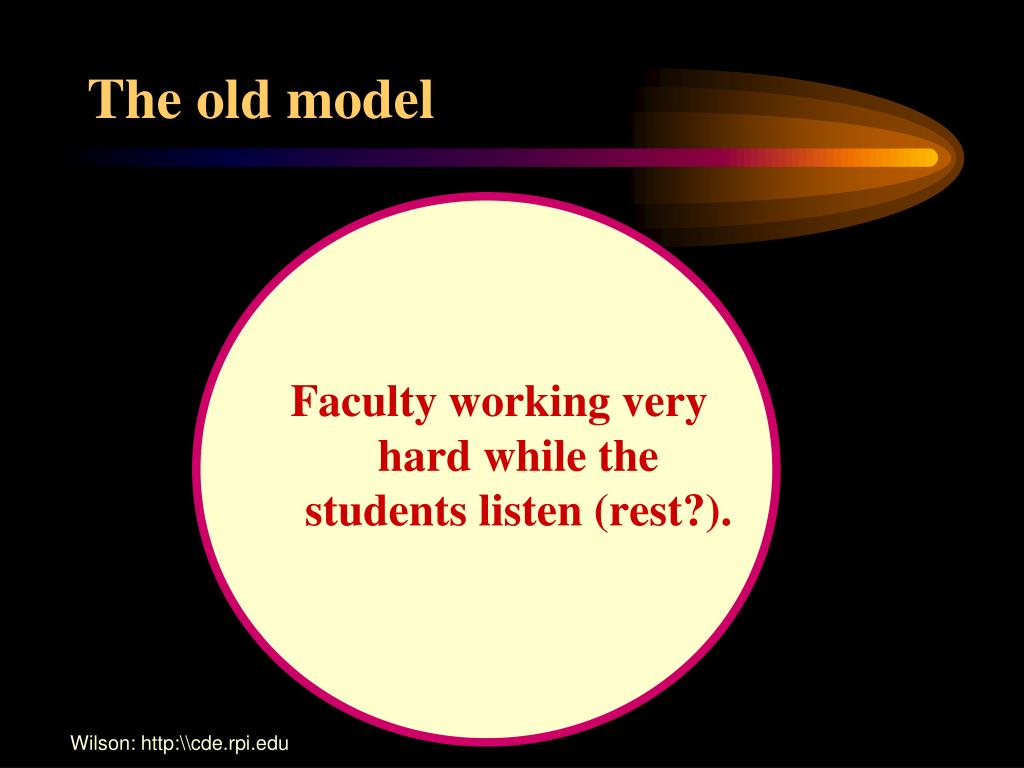 The old model

Faculty working very hard while the students listen (rest?).

Wilson: http:\\cde.rpi.edu